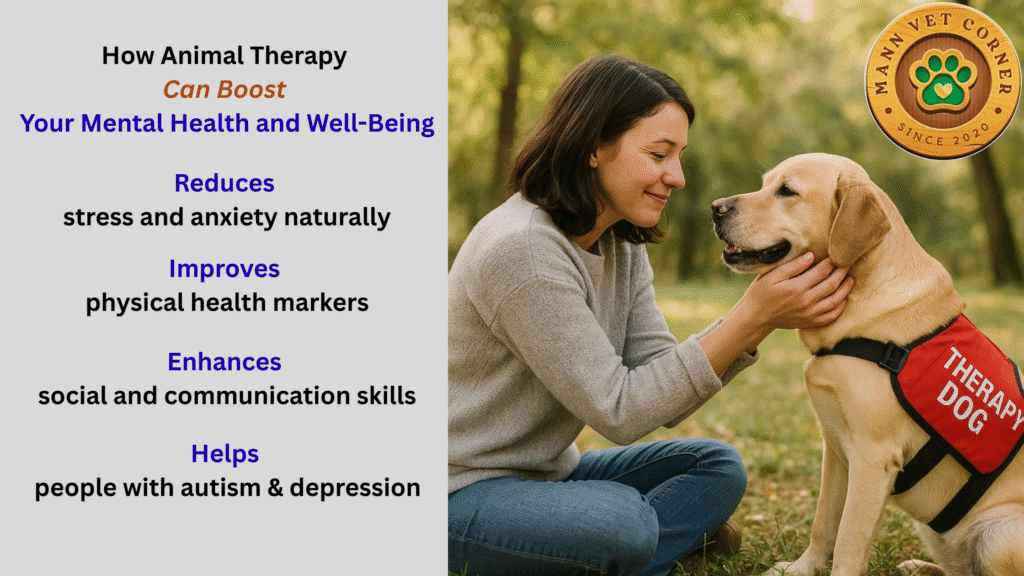 How Animal Therapy
Can Boost
Your Mental Health and Well-Being

Reduces
stress and anxiety naturally

Improves
physical health markers

Enhances
social and communication skills

Helps
people with autism & depression

MANN VET CORNER
SINCE 2020

THERAPY DOG